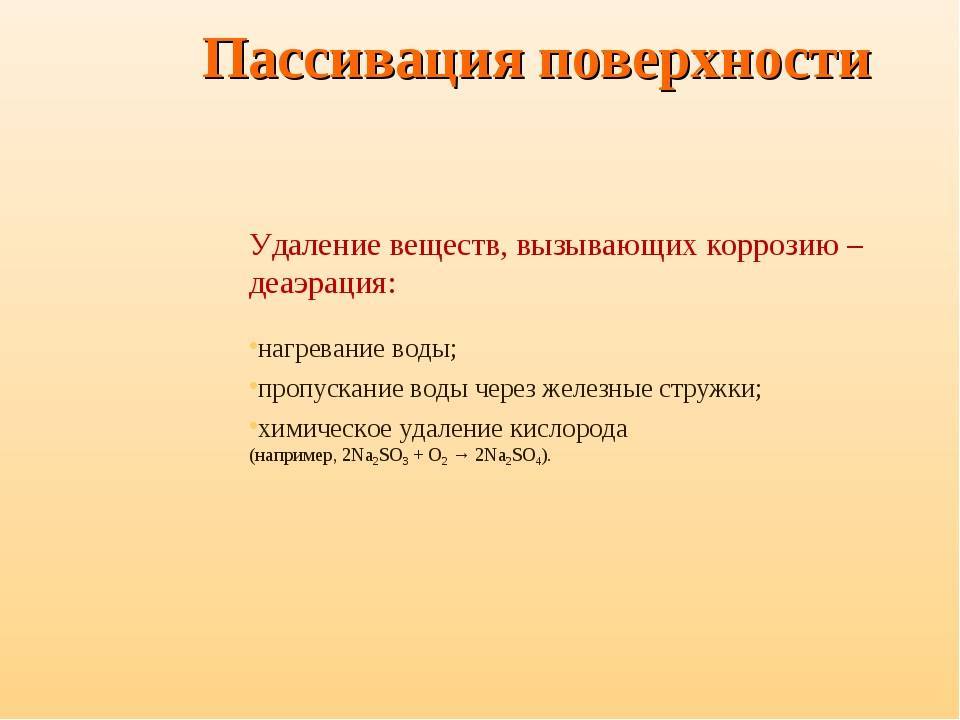 Пассивация поверхности

Удаление веществ, вызывающих коррозию – деаэрация:

нагревание воды;

пропускание воды через железные стружки;

химическое удаление кислорода (например, $2Na_2SO_3 + O_2 \rightarrow 2Na_2SO_4$).